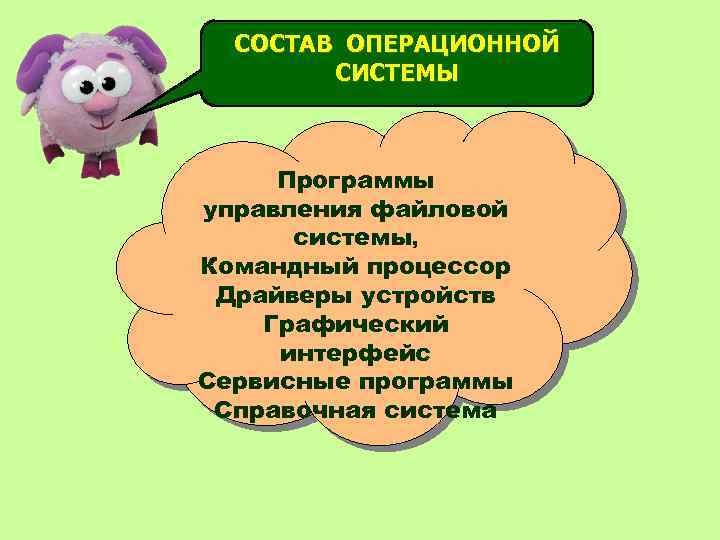 СОСТАВ ОПЕРАЦИОННОЙ СИСТЕМЫ

Программы управления файловой системы,
Командный процессор
Драйверы устройств
Графический интерфейс
Сервисные программы
Справочная система